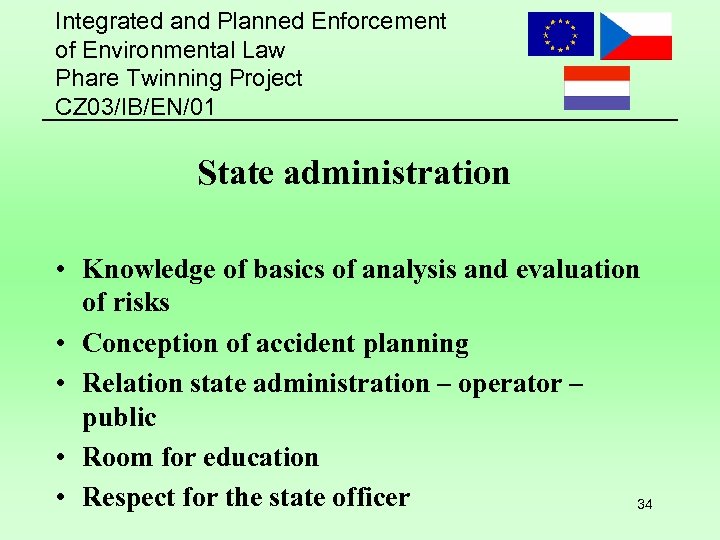 Integrated and Planned Enforcement of Environmental Law
Phare Twinning Project
CZ03/IB/EN/01

State administration

• Knowledge of basics of analysis and evaluation of risks
• Conception of accident planning
• Relation state administration – operator – public
• Room for education
• Respect for the state officer

34